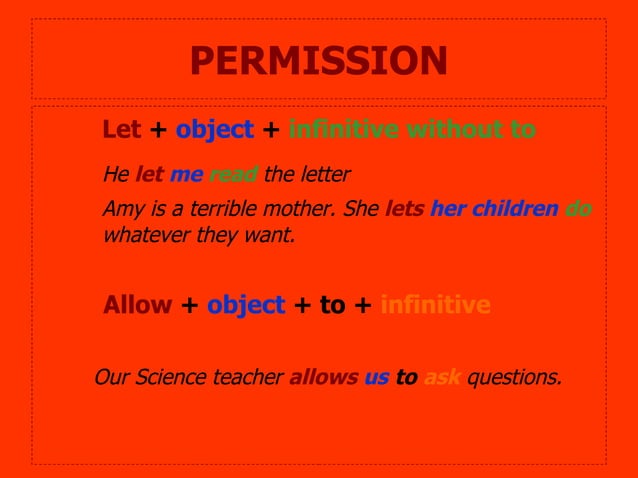 PERMISSION

Let + object + infinitive without to

He let me read the letter

Amy is a terrible mother. She lets her children do whatever they want.

Allow + object + to + infinitive

Our Science teacher allows us to ask questions.